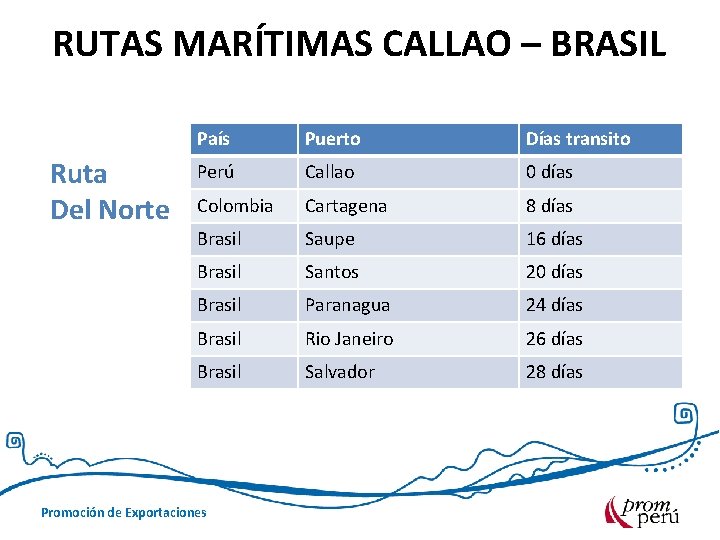 RUTAS MARÍTIMAS CALLAO – BRASIL

Ruta
Del Norte

| País | Puerto | Días transito |
|---|---|---|
| Perú | Callao | 0 días |
| Colombia | Cartagena | 8 días |
| Brasil | Saupe | 16 días |
| Brasil | Santos | 20 días |
| Brasil | Paranagua | 24 días |
| Brasil | Rio Janeiro | 26 días |
| Brasil | Salvador | 28 días |

Promoción de Exportaciones

prom perú